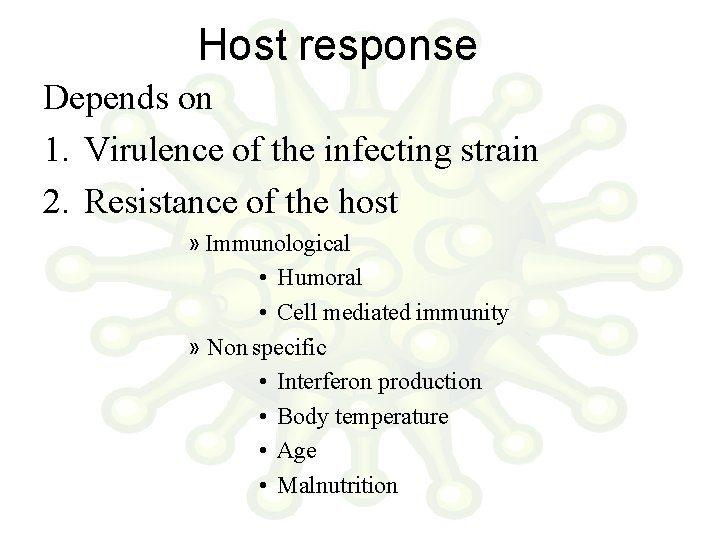 Host response

Depends on

1. Virulence of the infecting strain

2. Resistance of the host

» Immunological

• Humoral

• Cell mediated immunity

» Non specific

• Interferon production

• Body temperature

• Age

• Malnutrition